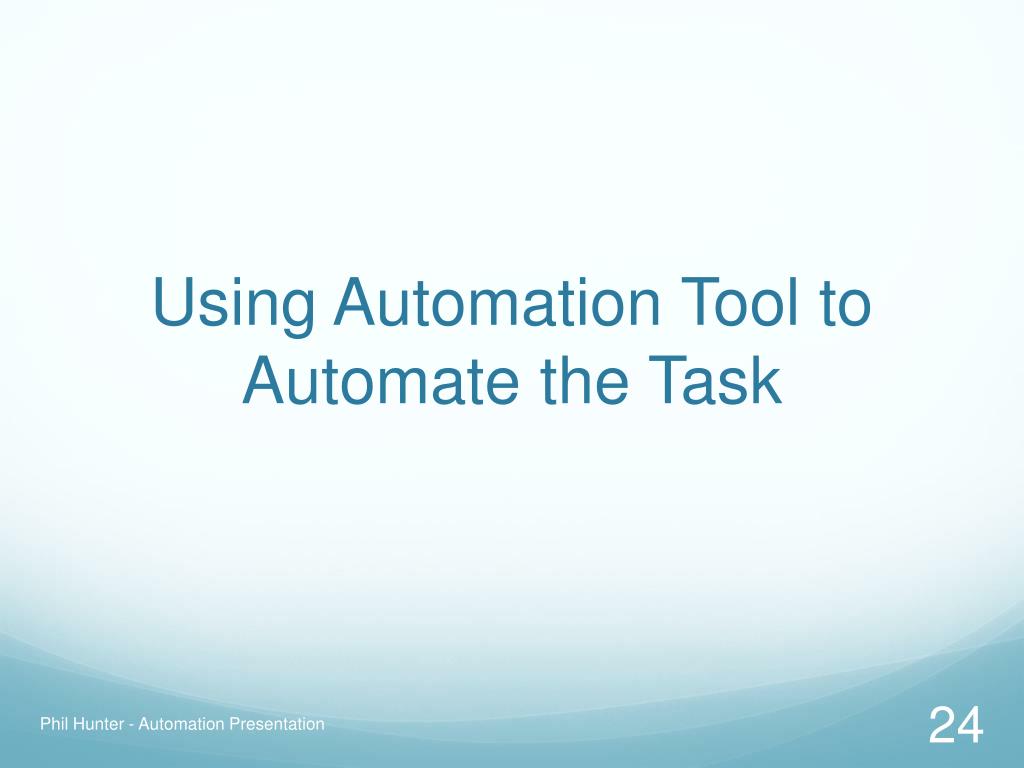 Using Automation Tool to Automate the Task

Phil Hunter - Automation Presentation

24